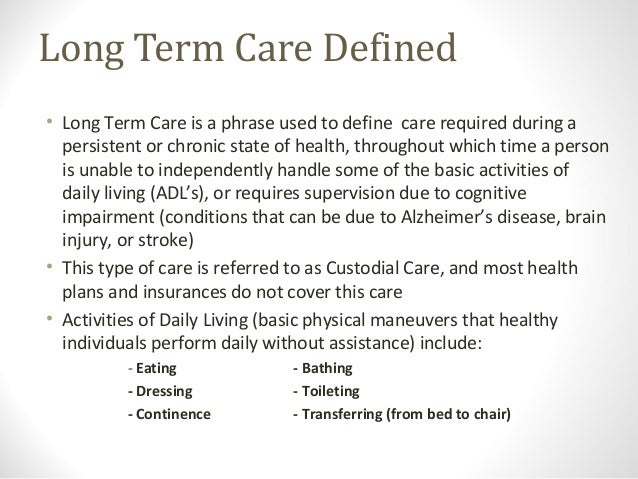 Long Term Care Defined

• Long Term Care is a phrase used to define care required during a persistent or chronic state of health, throughout which time a person is unable to independently handle some of the basic activities of daily living (ADL's), or requires supervision due to cognitive impairment (conditions that can be due to Alzheimer's disease, brain injury, or stroke)

• This type of care is referred to as Custodial Care, and most health plans and insurances do not cover this care

• Activities of Daily Living (basic physical maneuvers that healthy individuals perform daily without assistance) include:

- Eating
- Dressing
- Continence

- Bathing
- Toileting
- Transferring (from bed to chair)